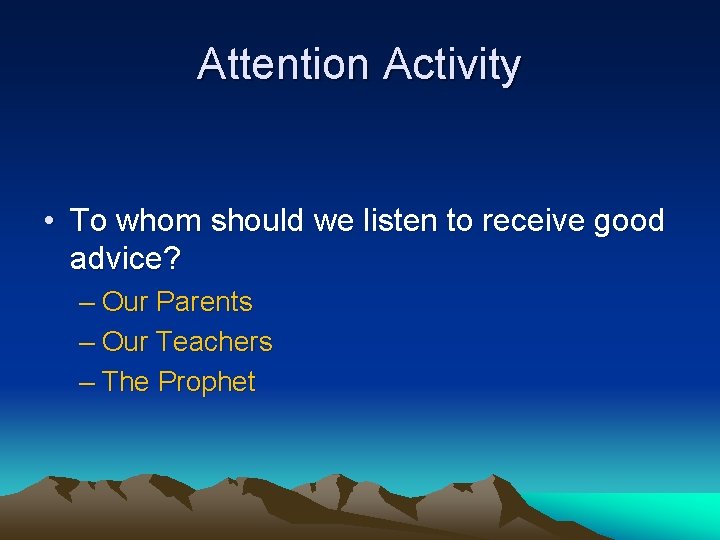 Attention Activity

• To whom should we listen to receive good advice?
– Our Parents
– Our Teachers
– The Prophet